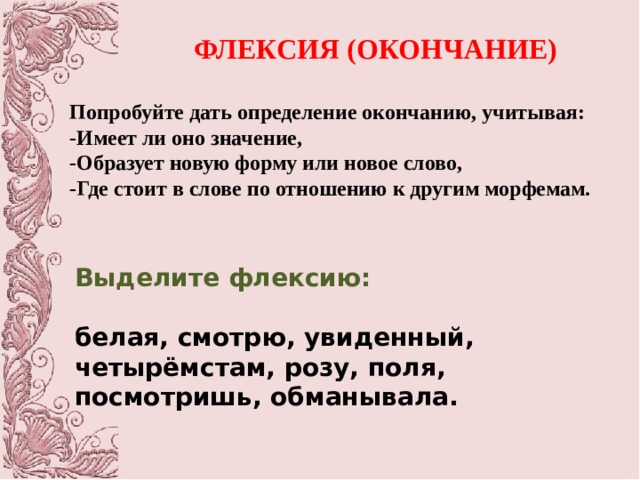 ФЛЕКСИЯ (ОКОНЧАНИЕ)

Попробуйте дать определение окончанию, учитывая:
-Имеет ли оно значение,
-Образует новую форму или новое слово,
-Где стоит в слове по отношению к другим морфемам.

Выделите флексию:

белая, смотрю, увиденный, четырёмстам, розу, поля, посмотришь, обманывала.